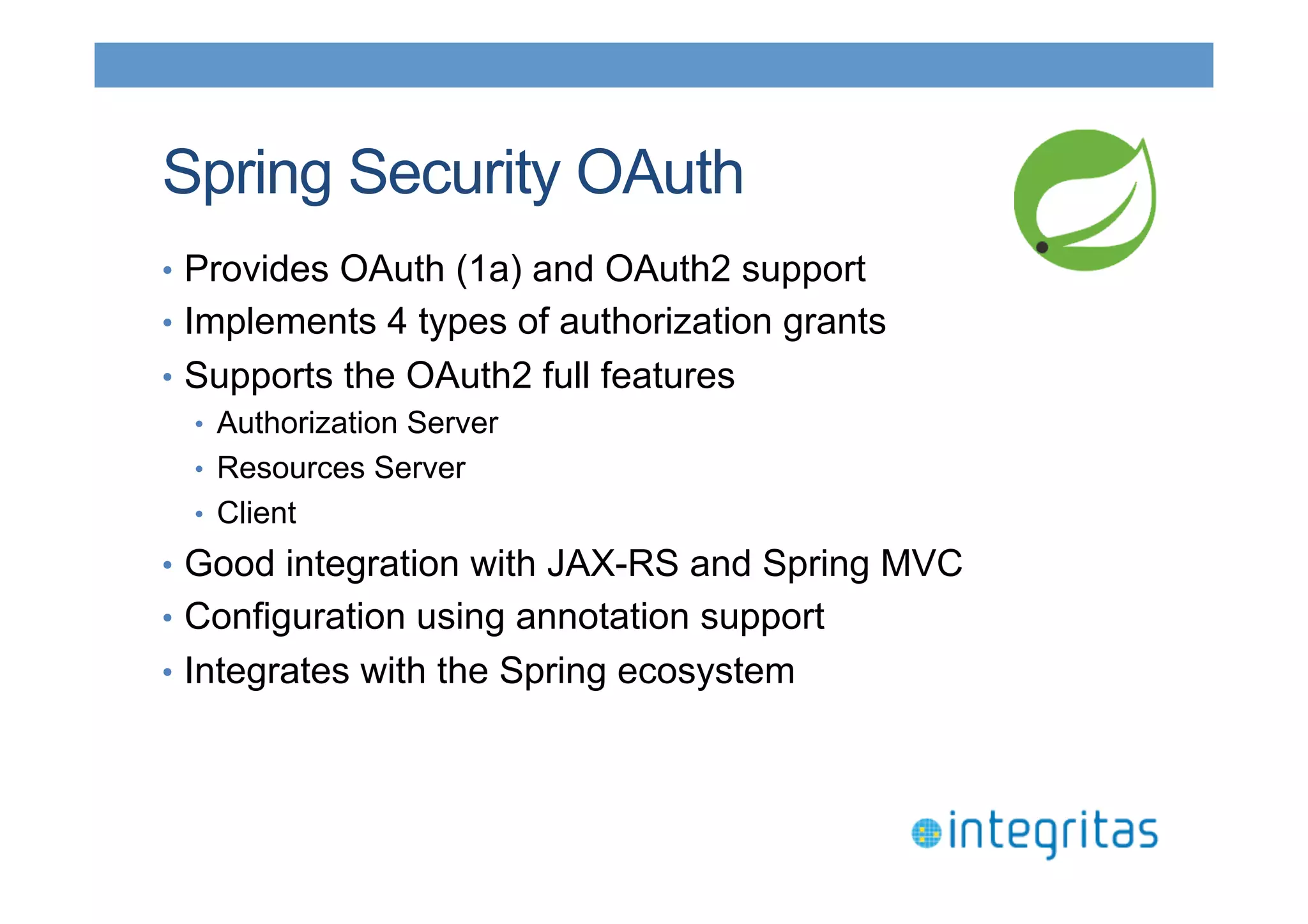 Spring Security OAuth

• Provides OAuth (1a) and OAuth2 support
• Implements 4 types of authorization grants
• Supports the OAuth2 full features
  • Authorization Server
  • Resources Server
  • Client
• Good integration with JAX-RS and Spring MVC
• Configuration using annotation support
• Integrates with the Spring ecosystem

integritas